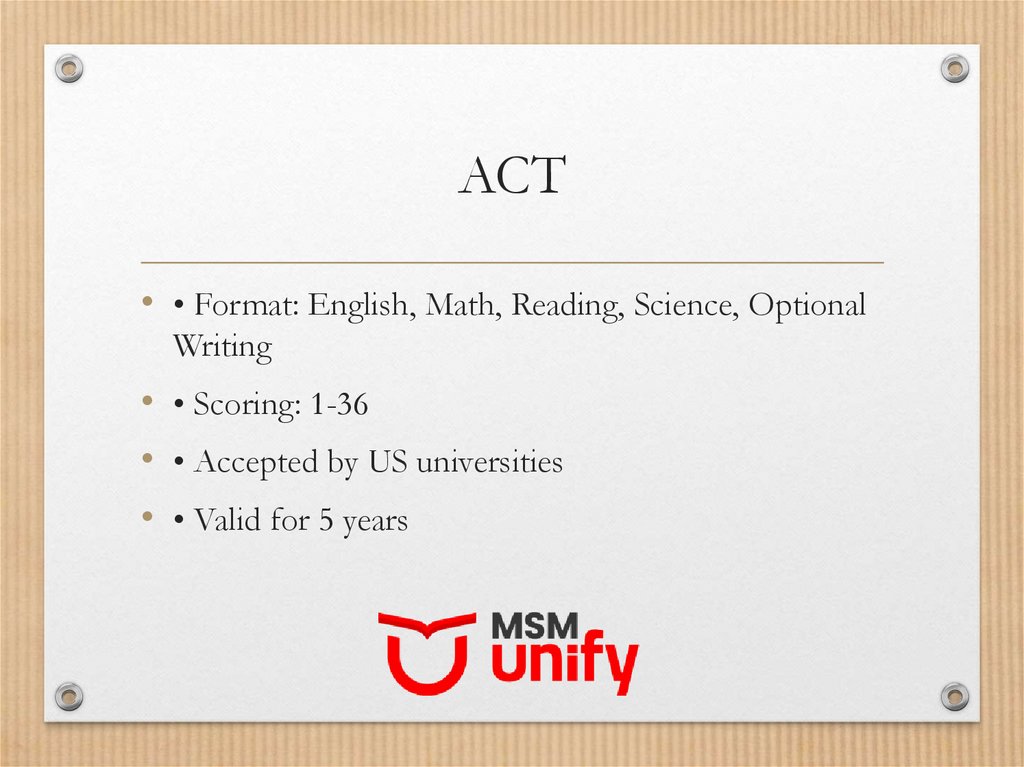 ACT

• • Format: English, Math, Reading, Science, Optional Writing

• • Scoring: 1-36

• • Accepted by US universities

• • Valid for 5 years

MSM
unify